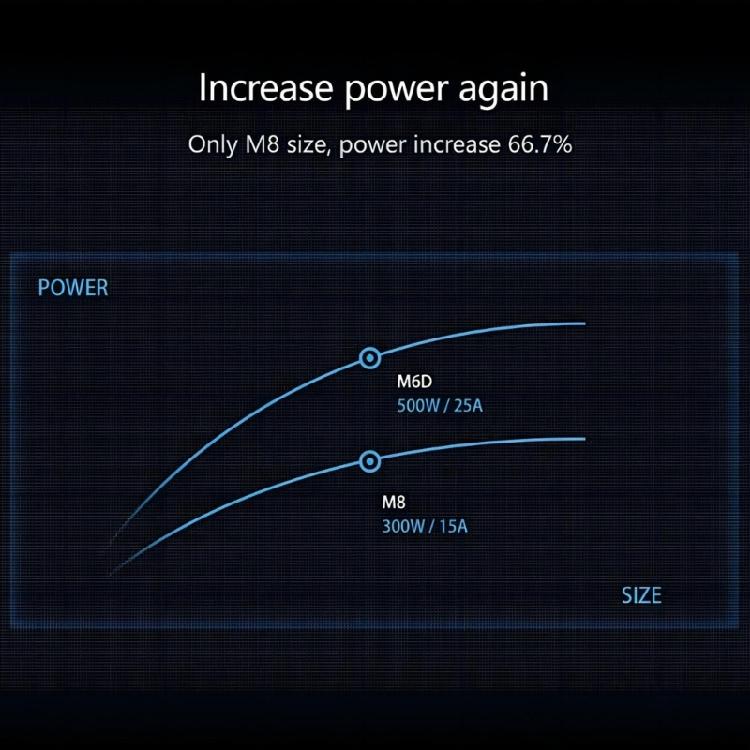 Increase power again

Only M8 size, power increase 66.7%

POWER

M6D
500W / 25A

M8
300W / 15A

SIZE